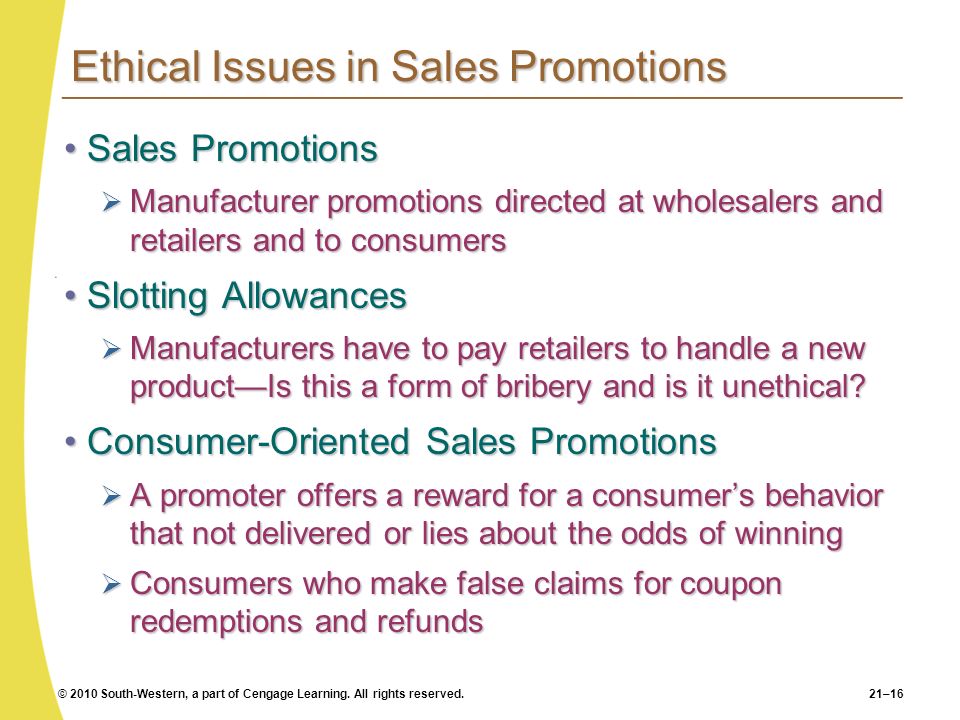 Ethical Issues in Sales Promotions

• Sales Promotions

➢ Manufacturer promotions directed at wholesalers and retailers and to consumers

• Slotting Allowances

➢ Manufacturers have to pay retailers to handle a new product—Is this a form of bribery and is it unethical?

• Consumer-Oriented Sales Promotions

➢ A promoter offers a reward for a consumer's behavior that not delivered or lies about the odds of winning

➢ Consumers who make false claims for coupon redemptions and refunds

© 2010 South-Western, a part of Cengage Learning. All rights reserved.

21–16